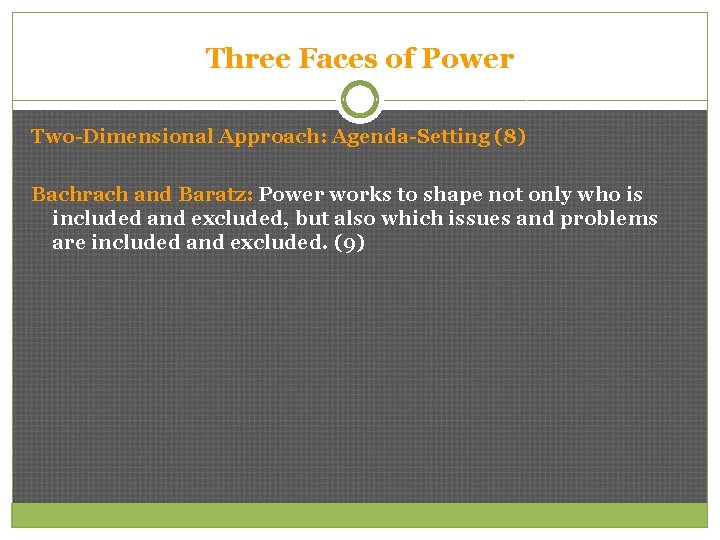 Three Faces of Power

Two-Dimensional Approach: Agenda-Setting (8)

Bachrach and Baratz: Power works to shape not only who is included and excluded, but also which issues and problems are included and excluded. (9)